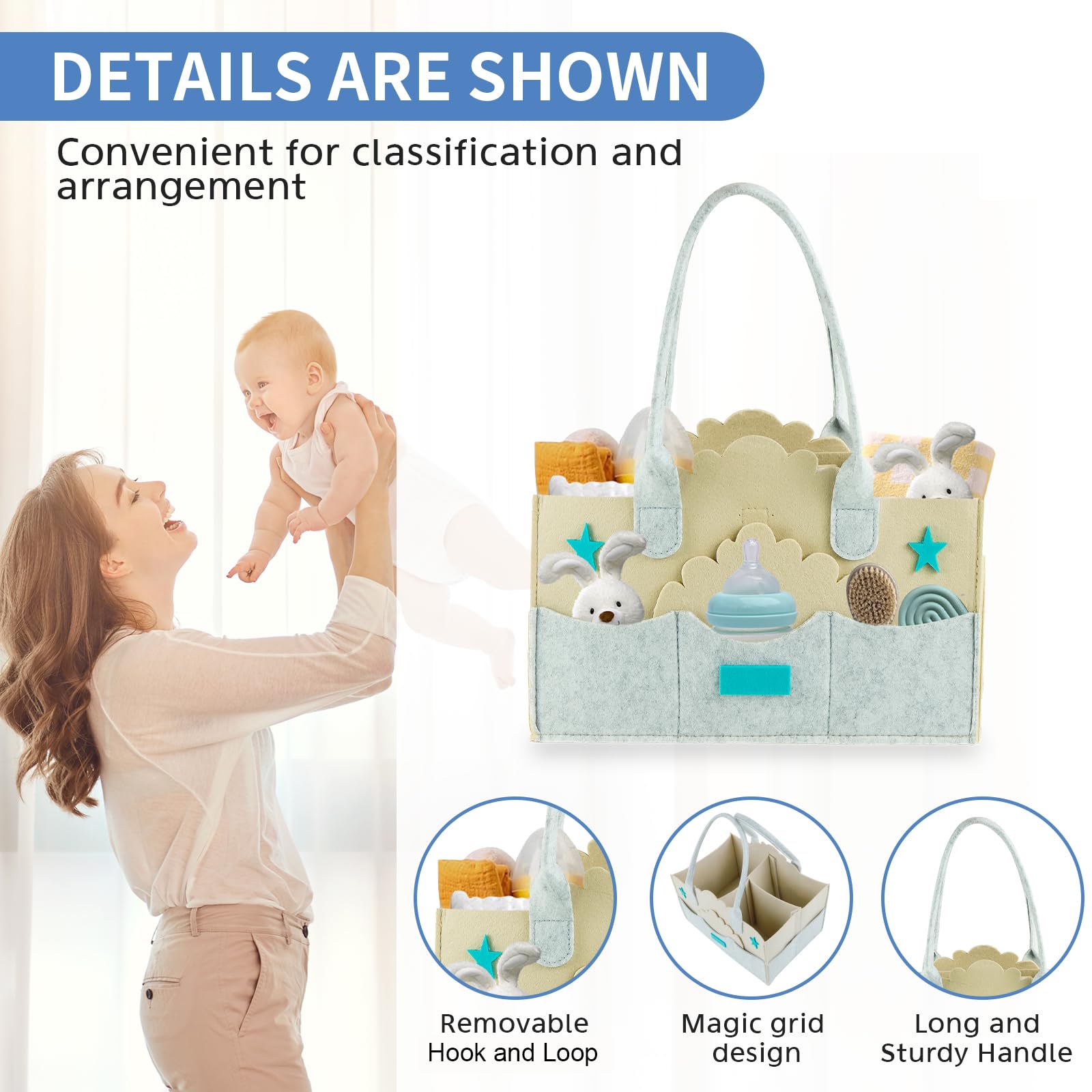 DETAILS ARE SHOWN

Convenient for classification and arrangement

Removable Hook and Loop

Magic grid design

Long and Sturdy Handle